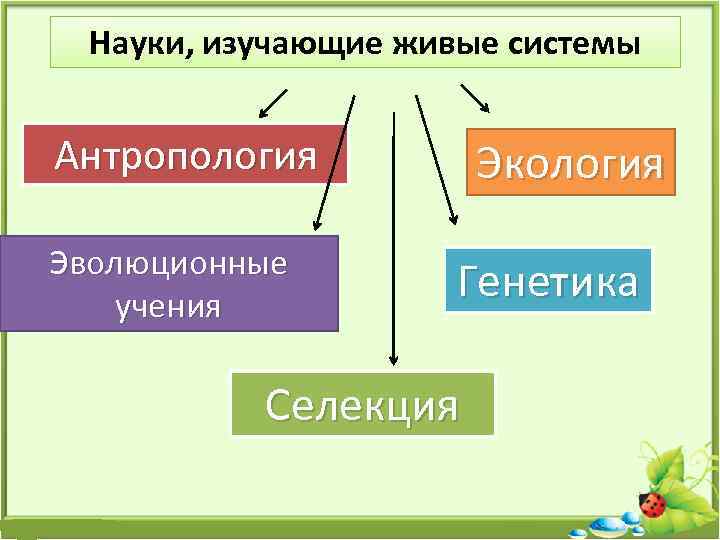 Науки, изучающие живые системы

Антропология

Экология

Эволюционные учения

Генетика

Селекция